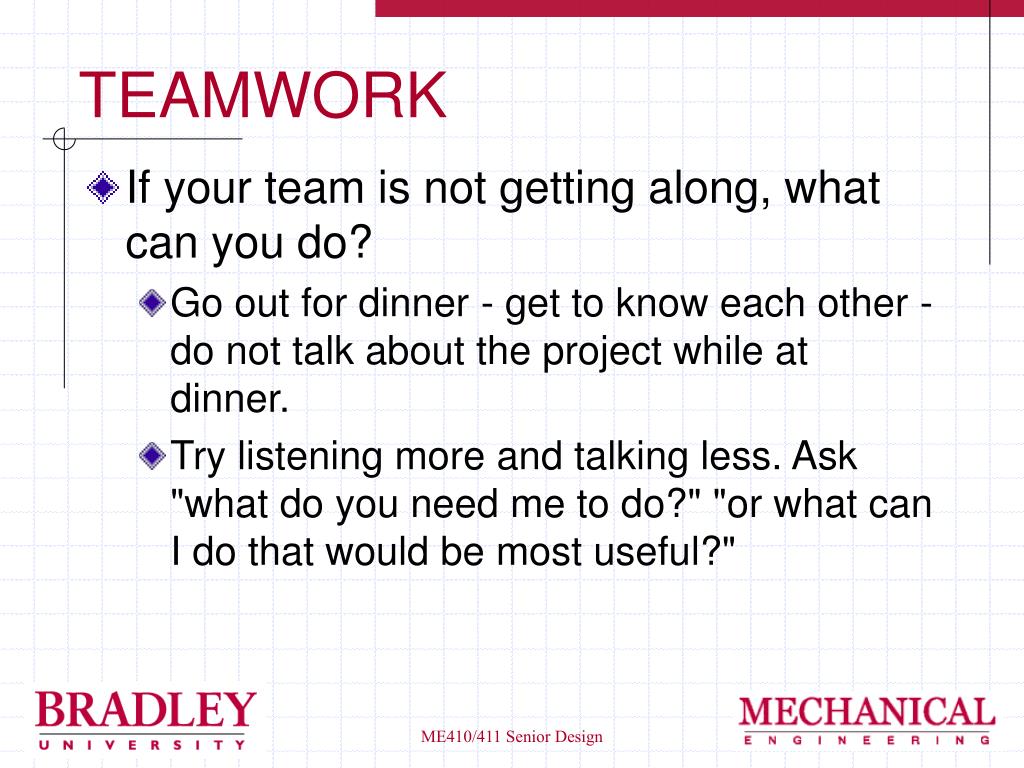 TEAMWORK

If your team is not getting along, what can you do?

Go out for dinner - get to know each other - do not talk about the project while at dinner.

Try listening more and talking less. Ask "what do you need me to do?" "or what can I do that would be most useful?"

BRADLEY
UNIVERSITY

ME410/411 Senior Design

MECHANICAL
ENGINEERING